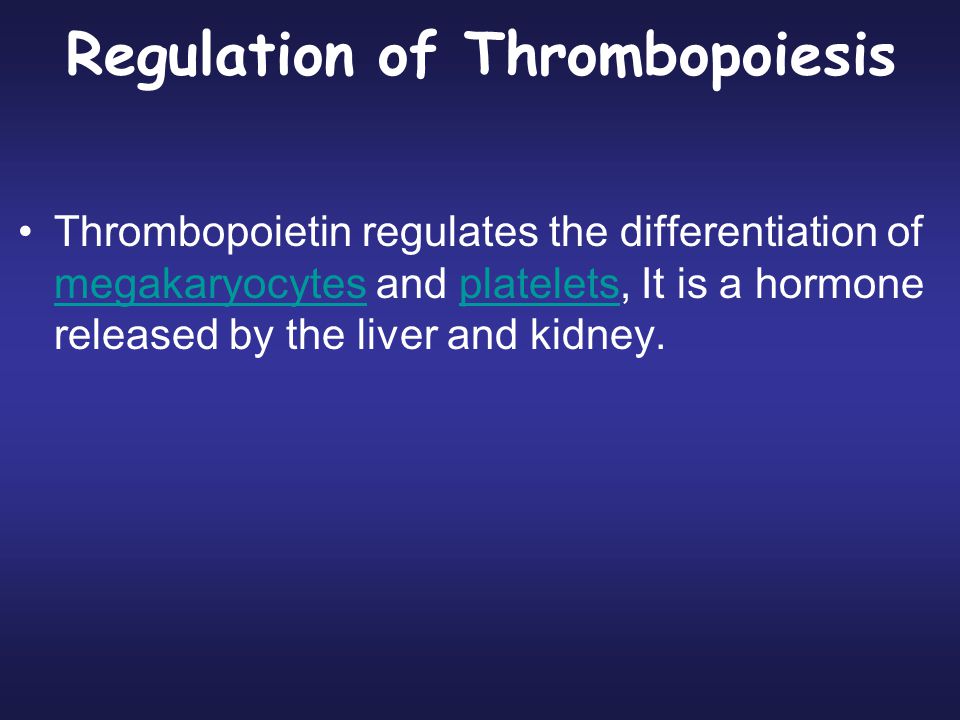 Regulation of Thrombopoiesis

• Thrombopoietin regulates the differentiation of megakaryocytes and platelets, It is a hormone released by the liver and kidney.